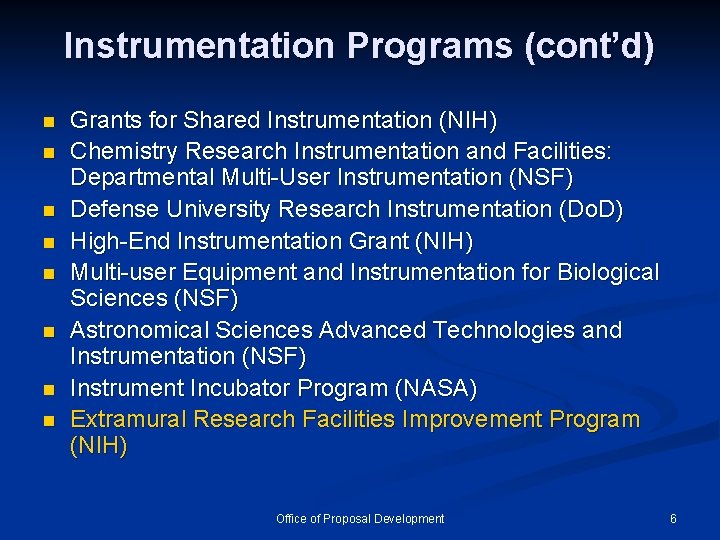 Instrumentation Programs (cont'd)

- Grants for Shared Instrumentation (NIH)
- Chemistry Research Instrumentation and Facilities: Departmental Multi-User Instrumentation (NSF)
- Defense University Research Instrumentation (DoD)
- High-End Instrumentation Grant (NIH)
- Multi-user Equipment and Instrumentation for Biological Sciences (NSF)
- Astronomical Sciences Advanced Technologies and Instrumentation (NSF)
- Instrument Incubator Program (NASA)
- Extramural Research Facilities Improvement Program (NIH)

Office of Proposal Development

6